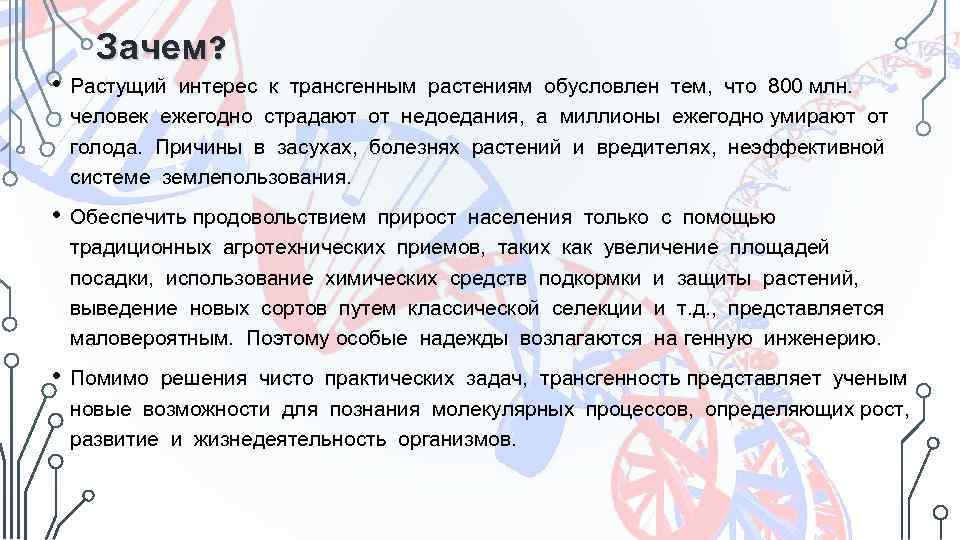 Зачем?

• Растущий интерес к трансгенным растениям обусловлен тем, что 800 млн. человек ежегодно страдают от недоедания, а миллионы ежегодно умирают от голода. Причины в засухах, болезнях растений и вредителях, неэффективной системе землепользования.

• Обеспечить продовольствием прирост населения только с помощью традиционных агротехнических приемов, таких как увеличение площадей посадки, использование химических средств подкормки и защиты растений, выведение новых сортов путем классической селекции и т.д., представляется маловероятным. Поэтому особые надежды возлагаются на генную инженерию.

• Помимо решения чисто практических задач, трансгенность представляет ученым новые возможности для познания молекулярных процессов, определяющих рост, развитие и жизнедеятельность организмов.